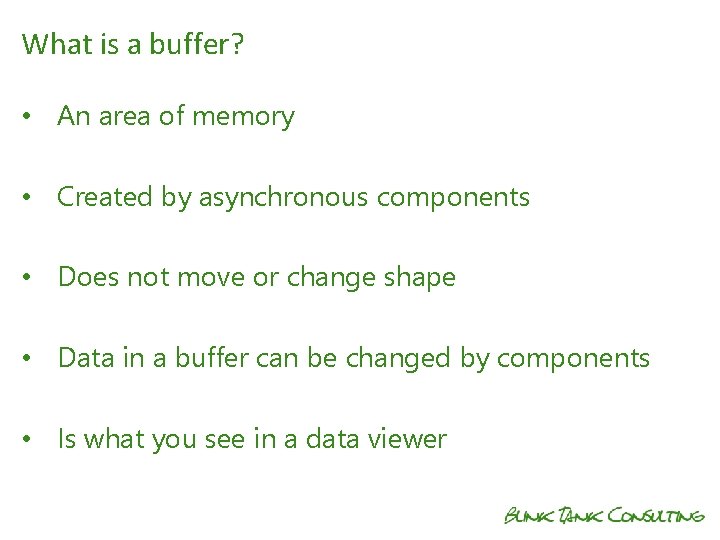 What is a buffer?

• An area of memory

• Created by asynchronous components

• Does not move or change shape

• Data in a buffer can be changed by components

• Is what you see in a data viewer

BLINK TANK CONSULTING